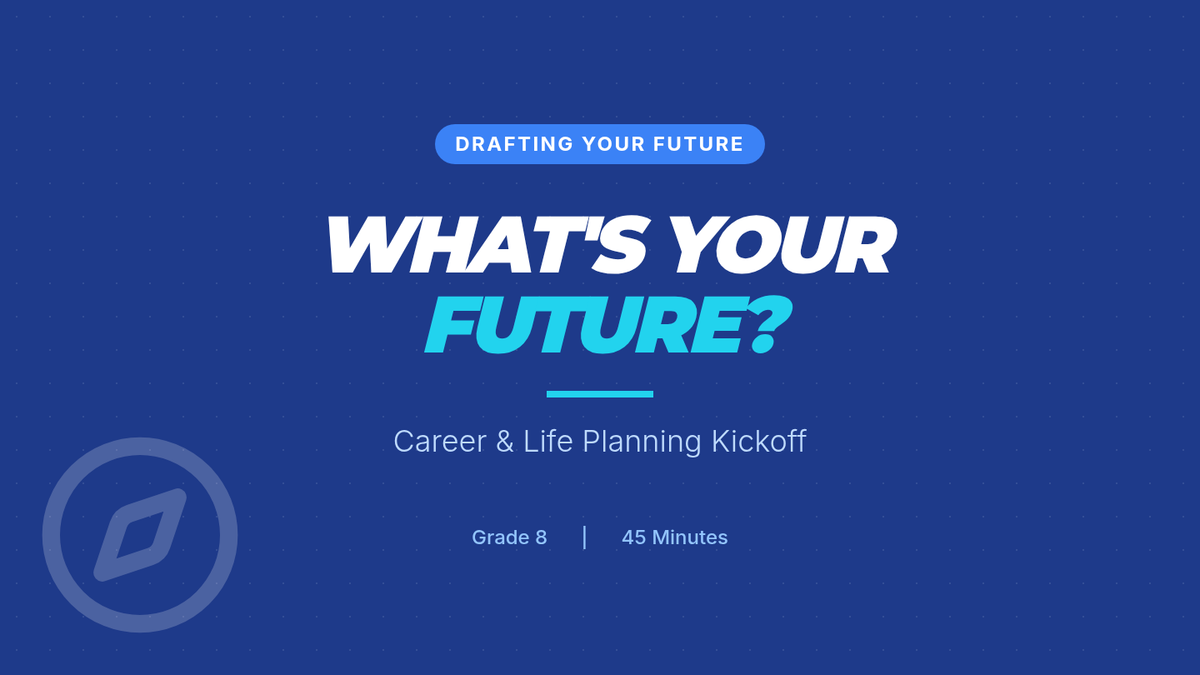 DRAFTING YOUR FUTURE

WHAT'S YOUR FUTURE?

Career & Life Planning Kickoff

Grade 8 | 45 Minutes